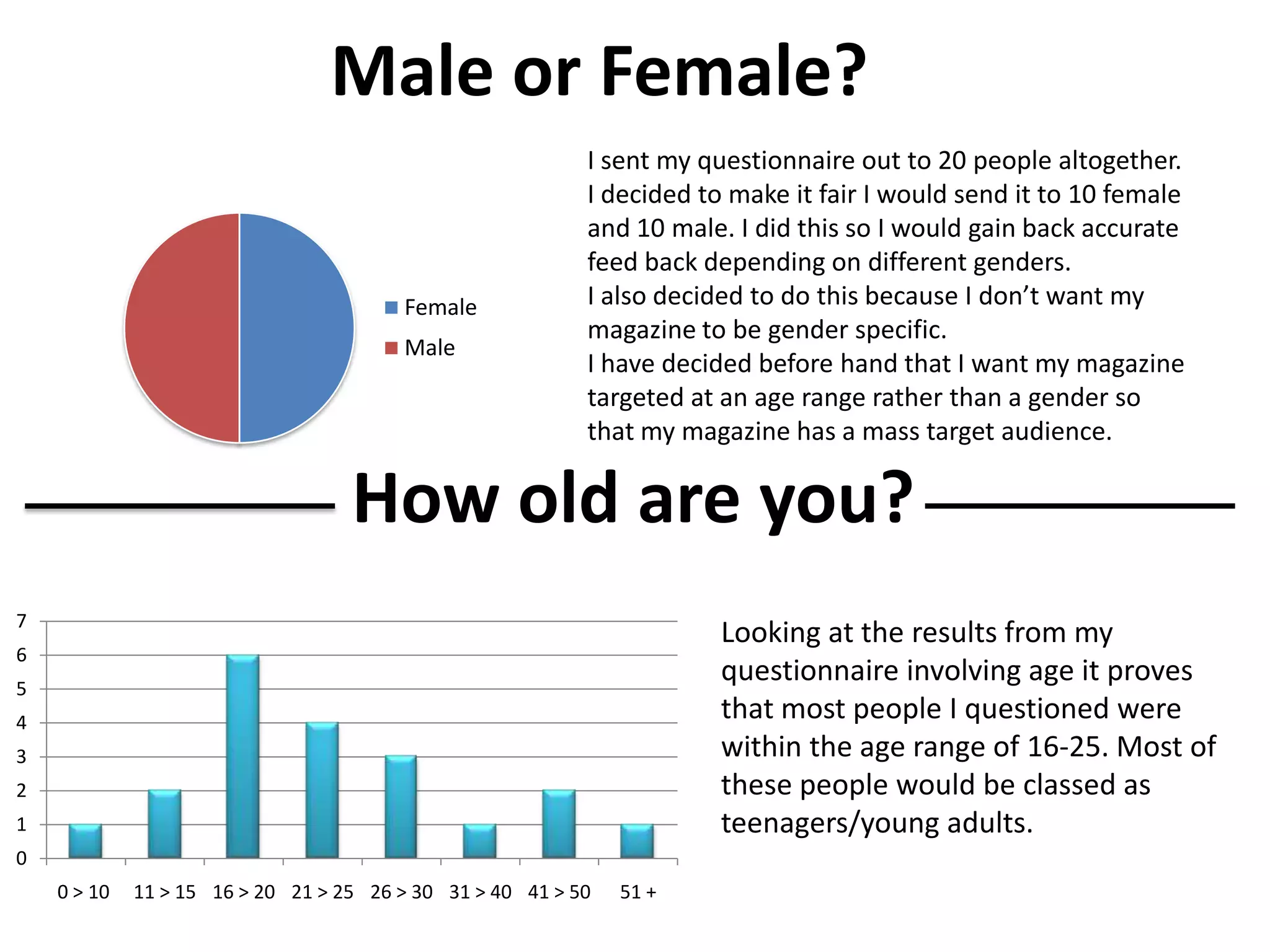 Male or Female?

Female
Male

I sent my questionnaire out to 20 people altogether. I decided to make it fair I would send it to 10 female and 10 male. I did this so I would gain back accurate feed back depending on different genders.
I also decided to do this because I don't want my magazine to be gender specific.
I have decided before hand that I want my magazine targeted at an age range rather than a gender so that my magazine has a mass target audience.

How old are you?

7
6
5
4
3
2
1
0

0 > 10
11 > 15
16 > 20
21 > 25
26 > 30
31 > 40
41 > 50
51 +

Looking at the results from my questionnaire involving age it proves that most people I questioned were within the age range of 16-25. Most of these people would be classed as teenagers/young adults.